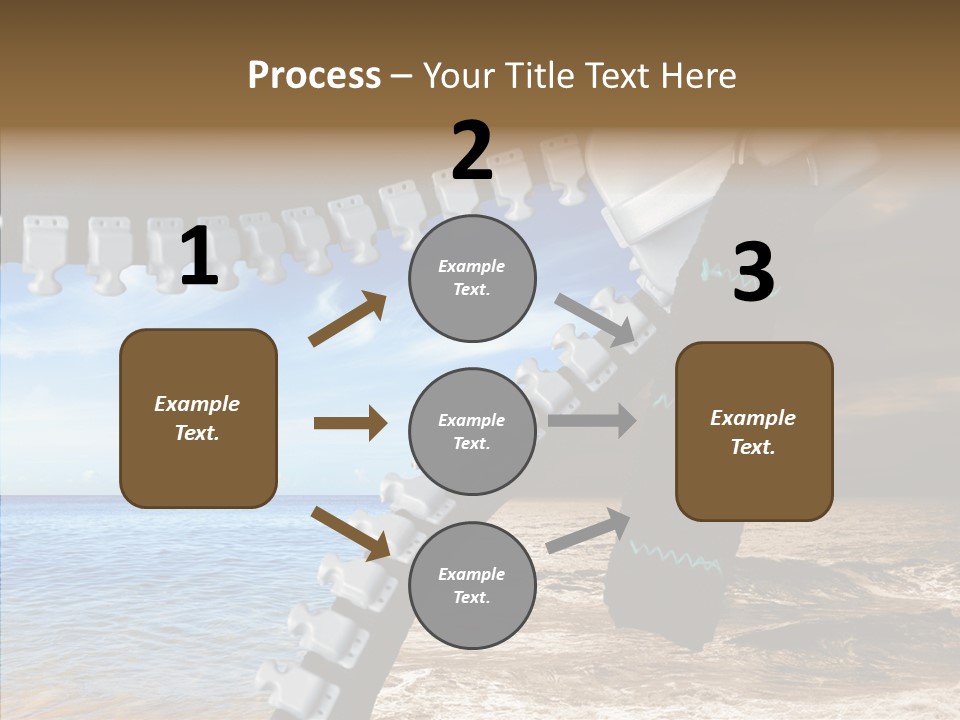 Process – Your Title Text Here

1

Example Text.

2

Example Text.

Example Text.

Example Text.

3

Example Text.